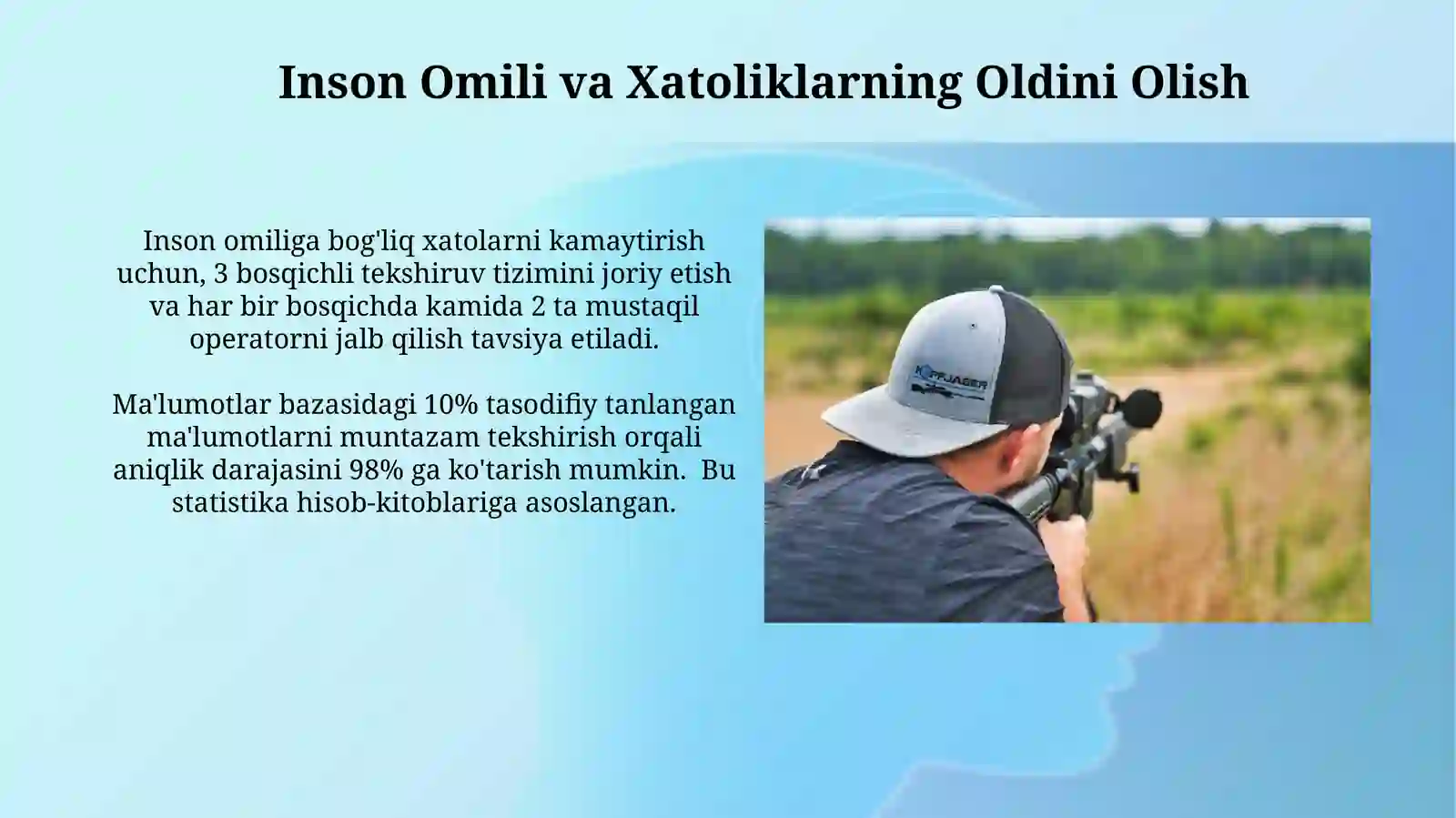 Inson Omili va Xatoliklarning Oldini Olish

Inson omiliga bog'liq xatolarni kamaytirish uchun, 3 bosqichli tekshiruv tizimini joriy etish va har bir bosqichda kamida 2 ta mustaqil operatorni jalb qilish tavsiya etiladi.

Ma'lumotlar bazasidagi 10% tasodifiy tanlangan ma'lumotlarni muntazam tekshirish orqali aniqlik darajasini 98% ga ko'tarish mumkin. Bu statistika hisob-kitoblariga asoslangan.

KOPFJAGER